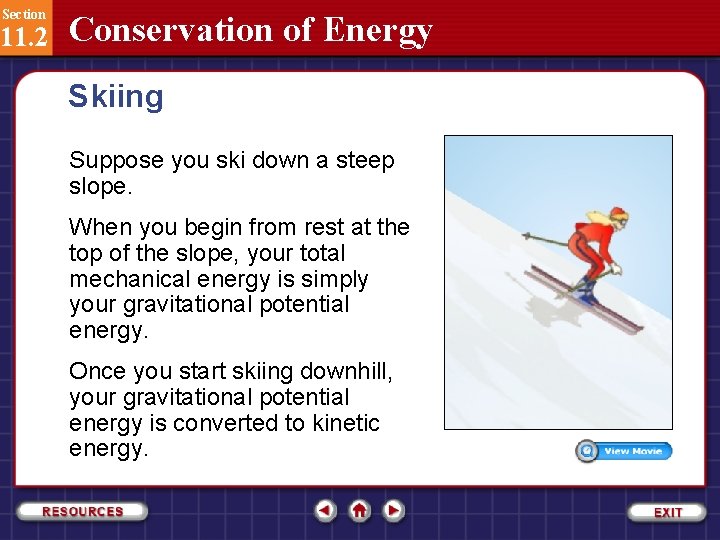 Section
11.2
Conservation of Energy

Skiing

Suppose you ski down a steep slope.

When you begin from rest at the top of the slope, your total mechanical energy is simply your gravitational potential energy.

Once you start skiing downhill, your gravitational potential energy is converted to kinetic energy.

View Movie

RESOURCES

EXIT